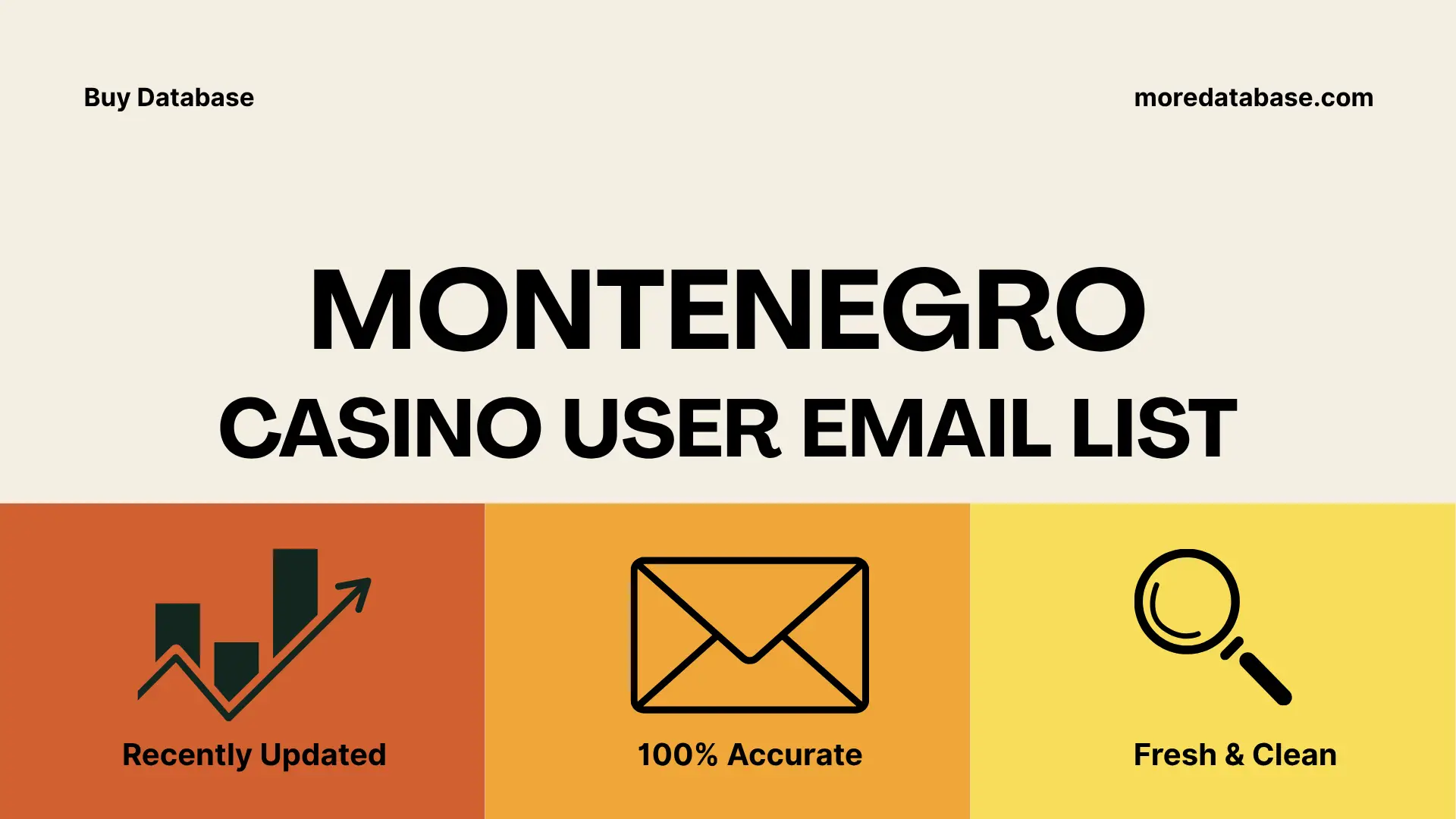 Buy Database

moredatabase.com

MONTENEGRO
CASINO USER EMAIL LIST

Recently Updated

100% Accurate

Fresh & Clean